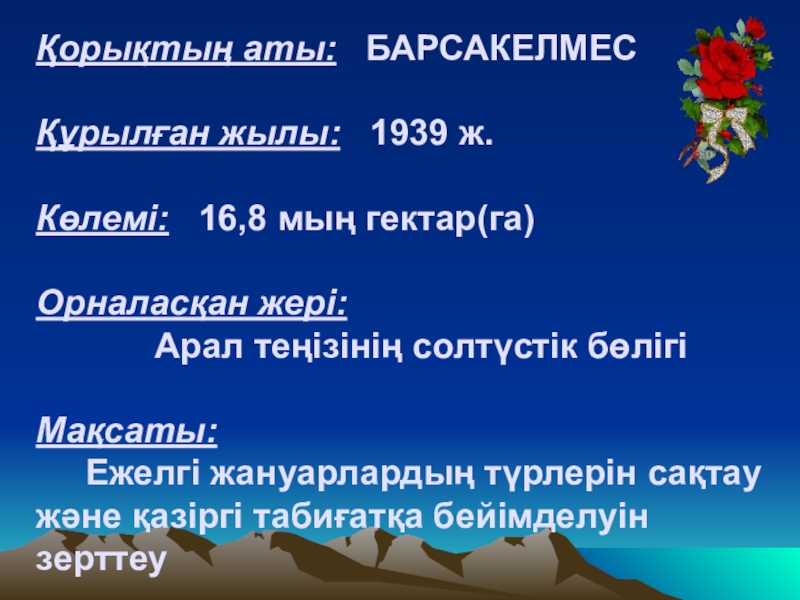 Қорықтың аты: БАРСАКЕЛМЕС

Құрылған жылы: 1939 ж.

Көлемі: 16,8 мың гектар(га)

Орналасқан жері:
Арал теңізінің солтүстік бөлігі

Мақсаты:
Ежелгі жануарлардың түрлерін сақтау және қазіргі табиғатқа бейімделуін зерттеу